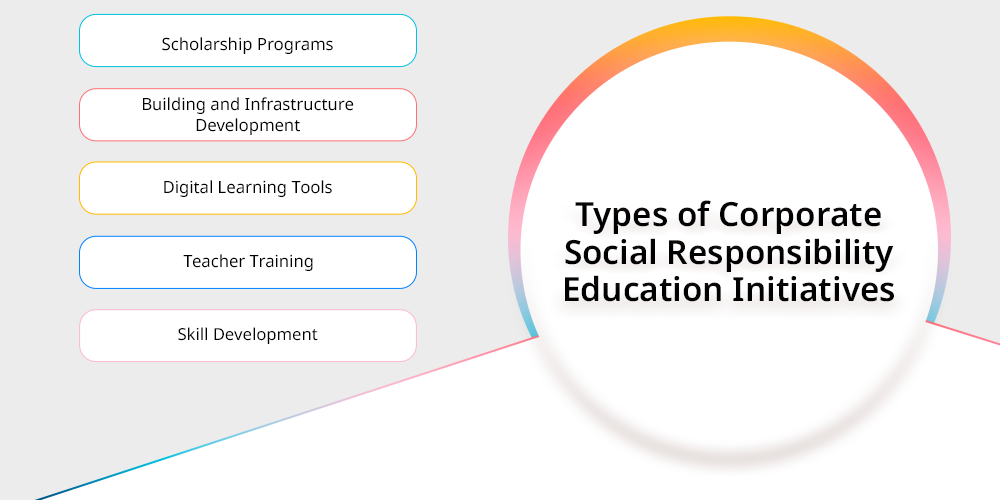 Scholarship Programs

Building and Infrastructure Development

Digital Learning Tools

Teacher Training

Skill Development

Types of Corporate Social Responsibility Education Initiatives